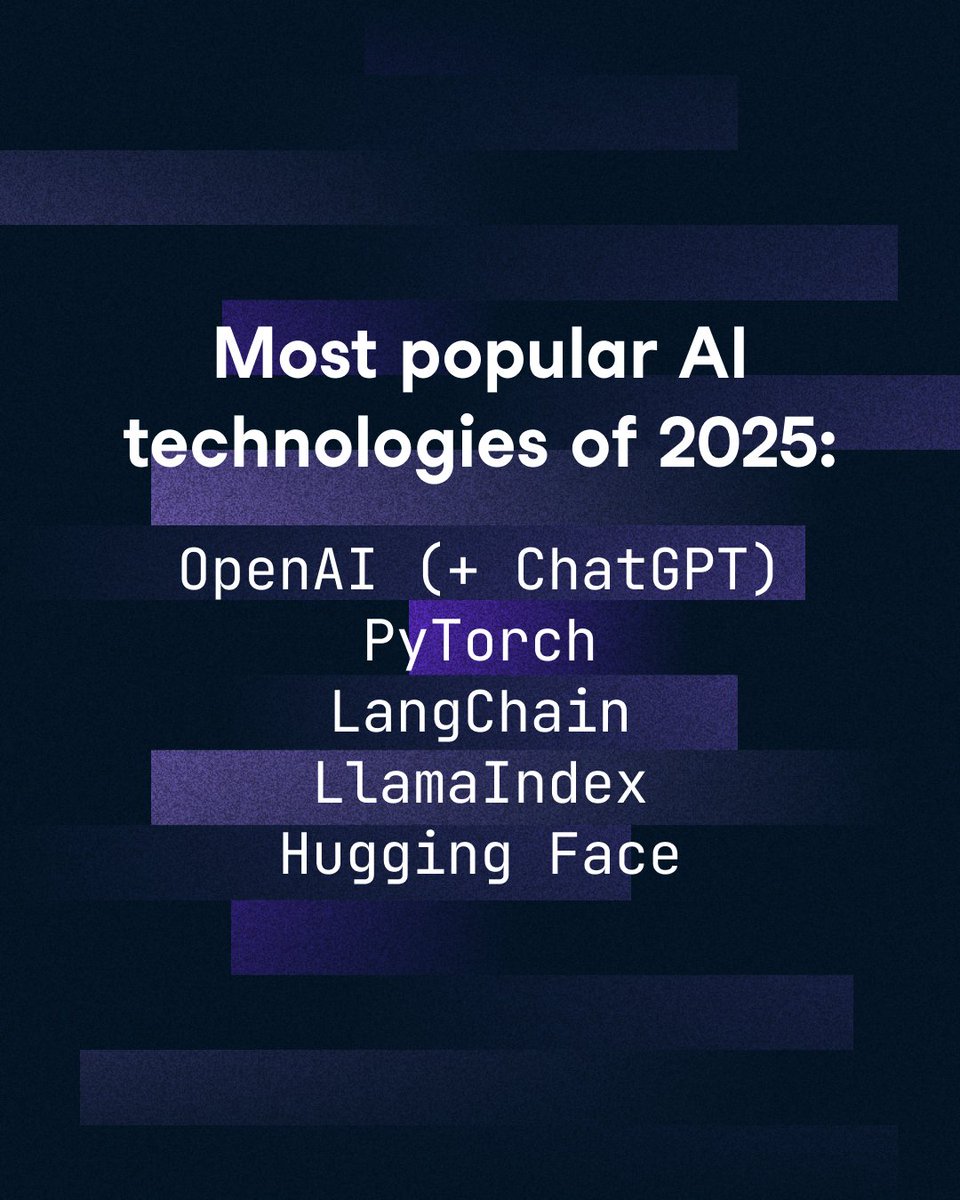 Most popular AI technologies of 2025:

OpenAI (+ ChatGPT)
PyTorch
LangChain
LlamaIndex
Hugging Face